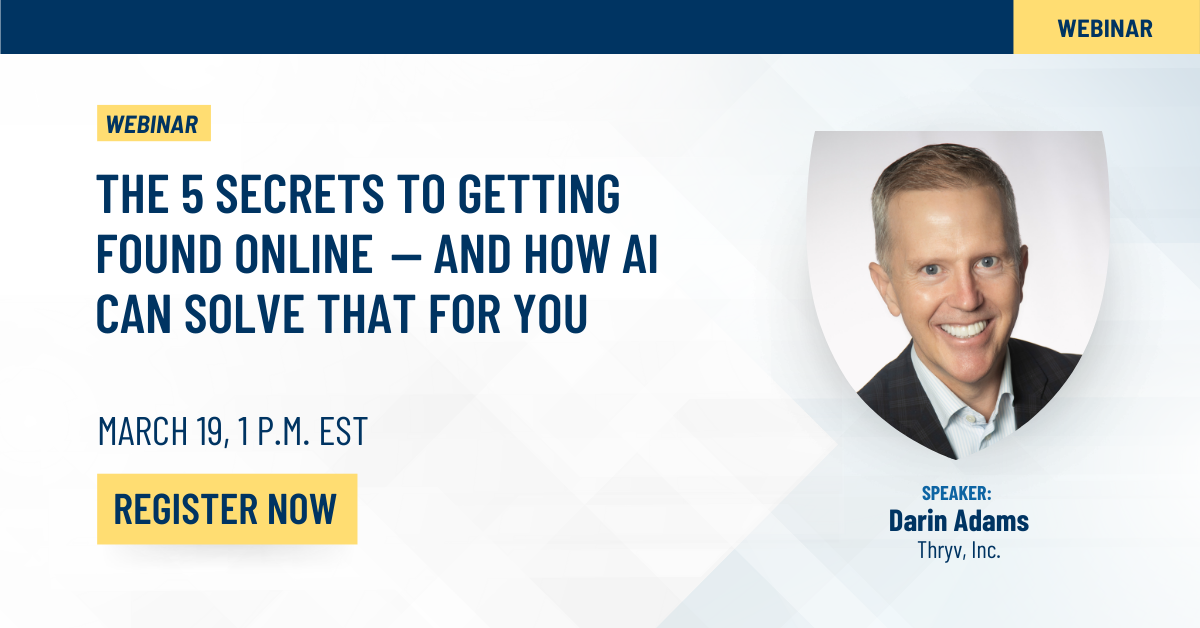 WEBINAR

WEBINAR

THE 5 SECRETS TO GETTING FOUND ONLINE — AND HOW AI CAN SOLVE THAT FOR YOU

MARCH 19, 1 P.M. EST

REGISTER NOW

SPEAKER:
Darin Adams
Thryv, Inc.